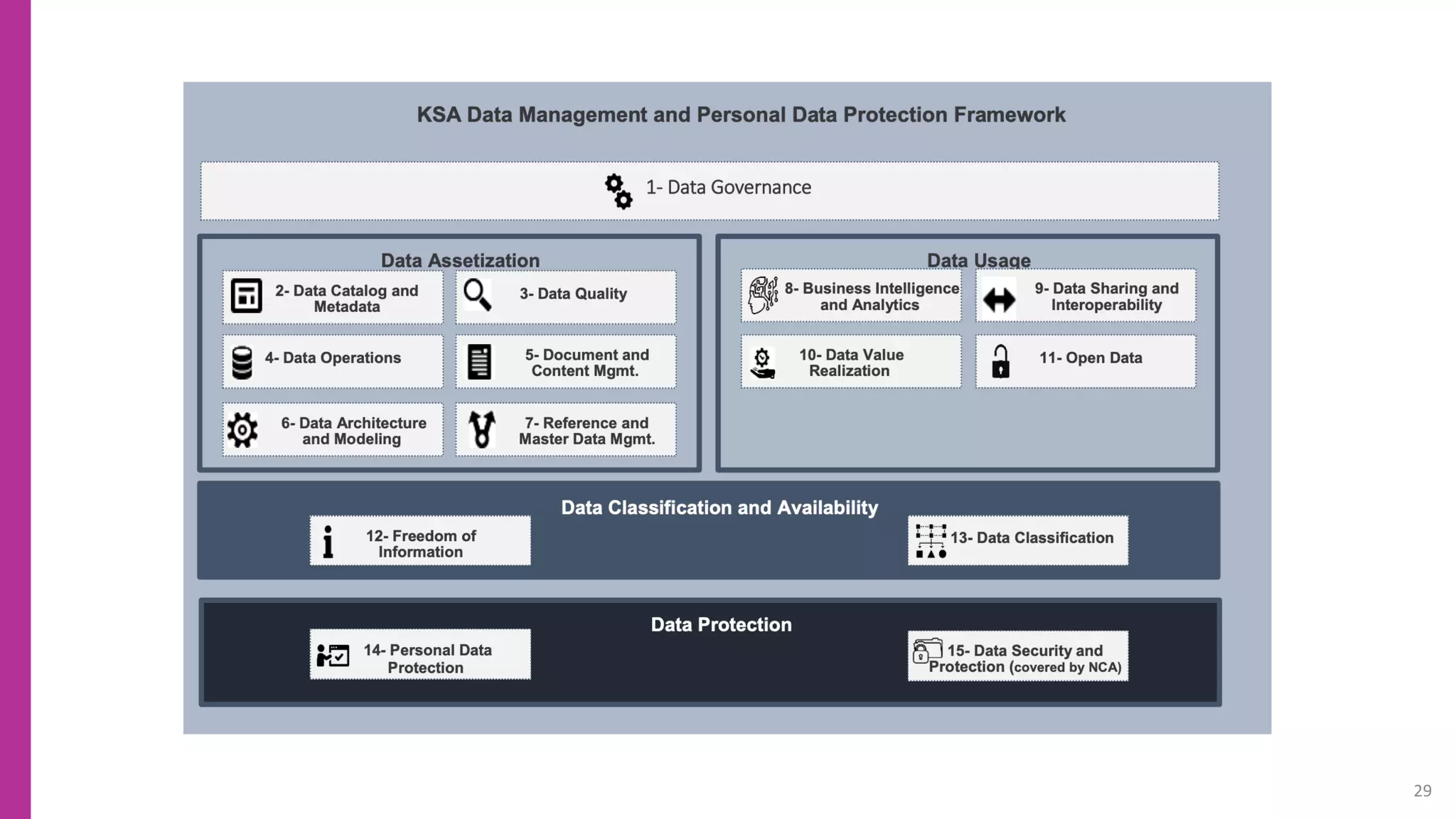 KSA Data Management and Personal Data Protection Framework

1- Data Governance

Data Assetization

2- Data Catalog and Metadata

3- Data Quality

4- Data Operations

5- Document and Content Mgmt.

6- Data Architecture and Modeling

7- Reference and Master Data Mgmt.

Data Usage

8- Business Intelligence and Analytics

9- Data Sharing and Interoperability

10- Data Value Realization

11- Open Data

Data Classification and Availability

12- Freedom of Information

13- Data Classification

Data Protection

14- Personal Data Protection

15- Data Security and Protection (covered by NCA)

29